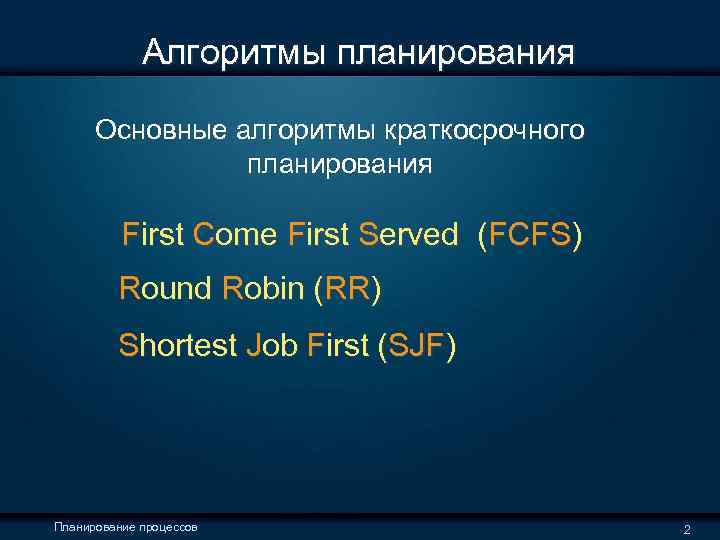 Алгоритмы планирования

Основные алгоритмы краткосрочного планирования

First Come First Served (FCFS)

Round Robin (RR)

Shortest Job First (SJF)

Планирование процессов

2